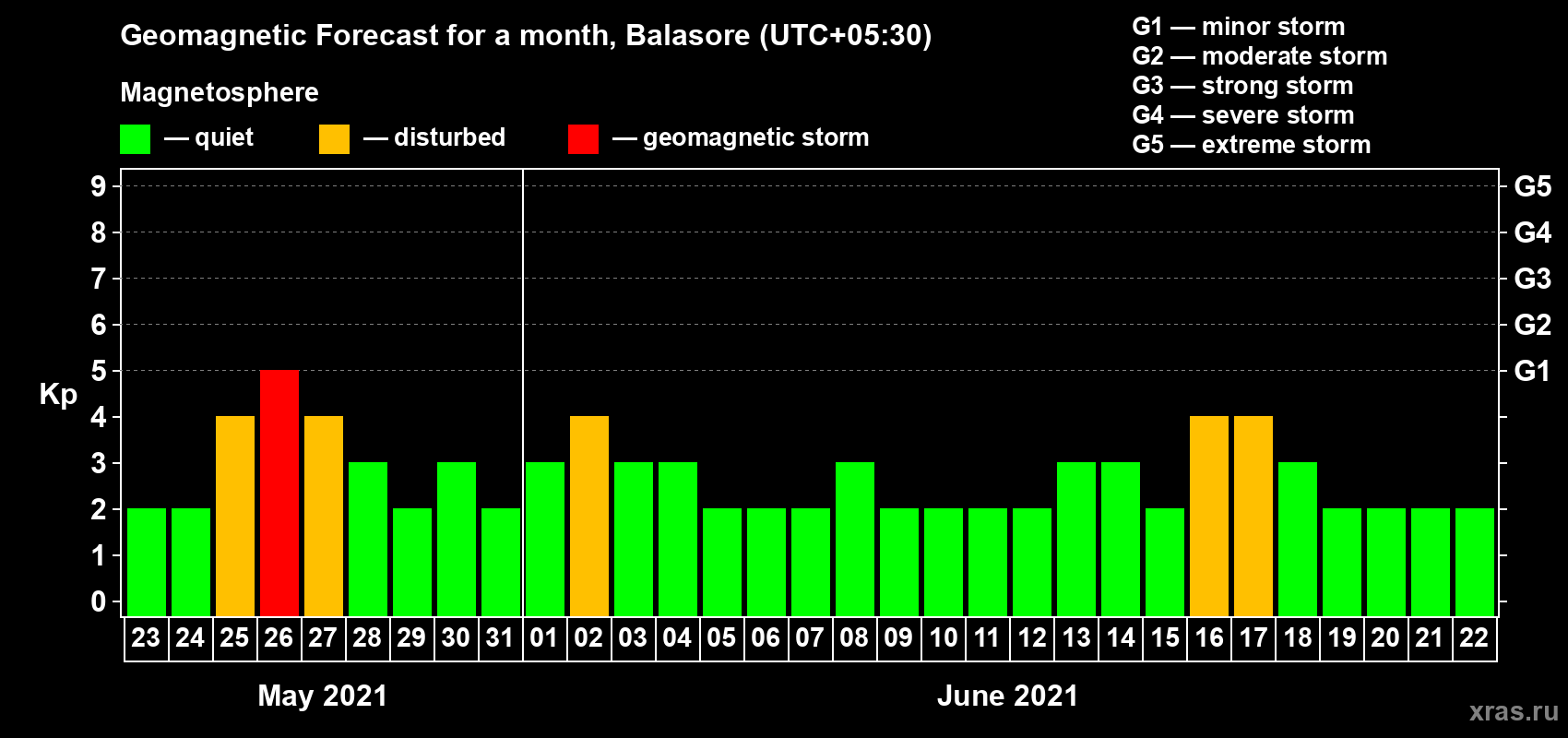 Geomagnetic Forecast for a month, Balasore (UTC+05:30)

Magnetosphere

— quiet — disturbed — geomagnetic storm

G1 — minor storm
G2 — moderate storm
G3 — strong storm
G4 — severe storm
G5 — extreme storm

Kp

9 8 7 6 5 4 3 2 1 0

G5 G4 G3 G2 G1

23 24 25 26 27 28 29 30 31 01 02 03 04 05 06 07 08 09 10 11 12 13 14 15 16 17 18 19 20 21 22

May 2021

June 2021

xras.ru